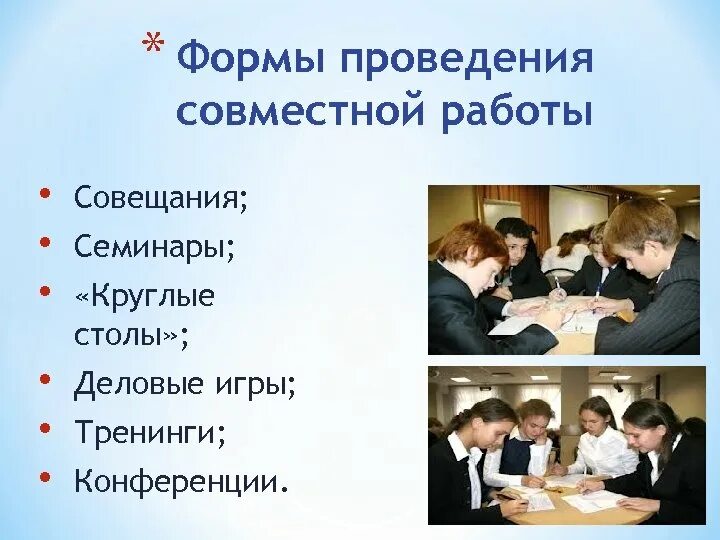 * Формы проведения совместной работы

• Совещания;
• Семинары;
• «Круглые столы»;
• Деловые игры;
• Тренинги;
• Конференции.